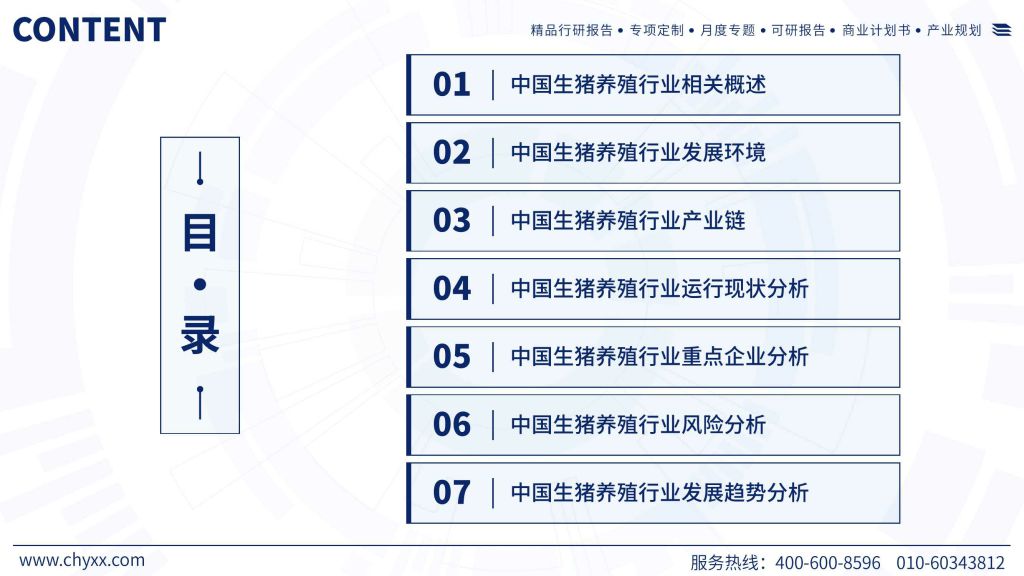 CONTENT

精品行研报告 • 专项定制 • 月度专题 • 可研报告 • 商业计划书 • 产业规划

目 • 录

01 中国生猪养殖行业相关概述

02 中国生猪养殖行业发展环境

03 中国生猪养殖行业产业链

04 中国生猪养殖行业运行现状分析

05 中国生猪养殖行业重点企业分析

06 中国生猪养殖行业风险分析

07 中国生猪养殖行业发展趋势分析

www.chyxx.com

服务热线：400-600-8596 010-60343812